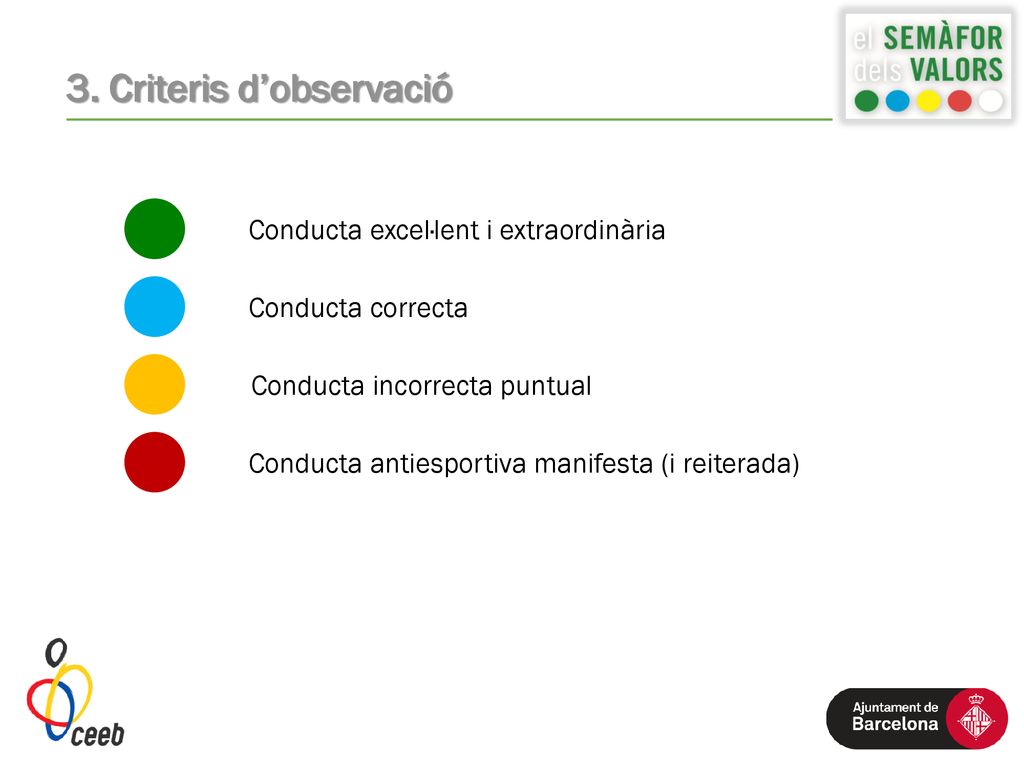 3. Criteris d’observació

el SEMÀFOR dels VALORS

Conducta excel·lent i extraordinària

Conducta correcta

Conducta incorrecta puntual

Conducta antiesportiva manifesta (i reiterada)

ceeb

Ajuntament de Barcelona